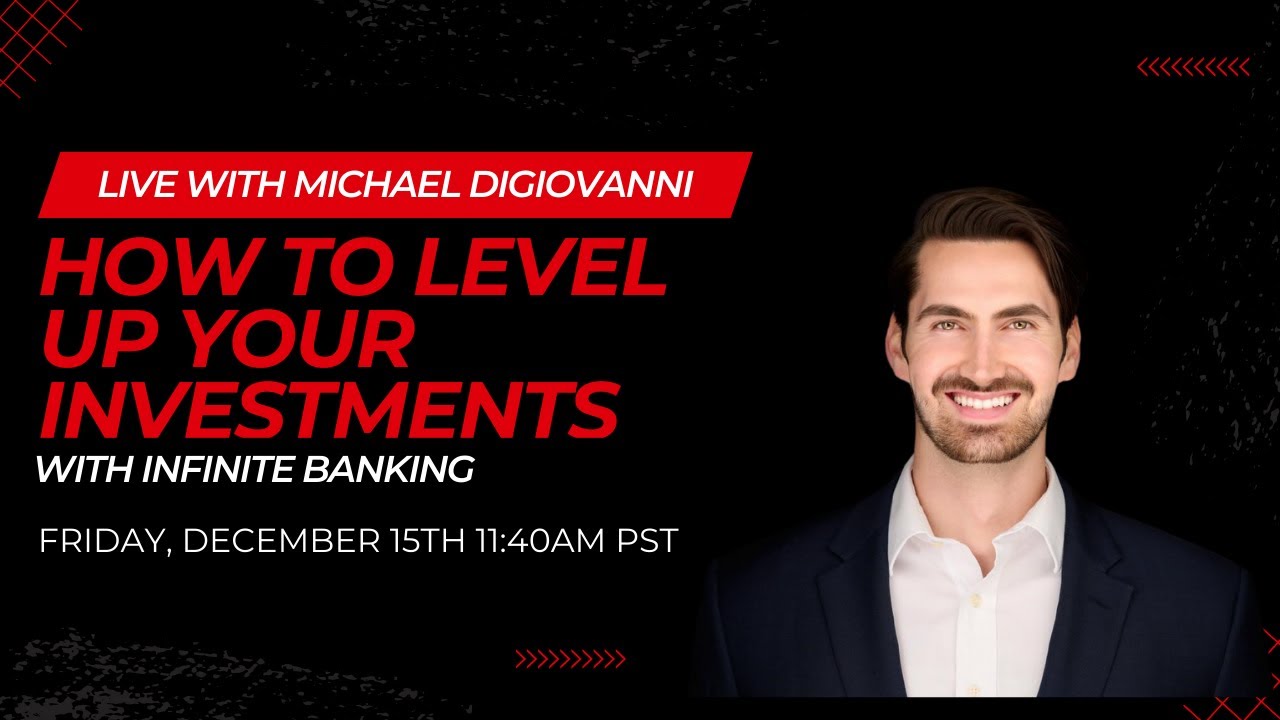 LIVE WITH MICHAEL DIGIOVANNI

HOW TO LEVEL UP YOUR INVESTMENTS

WITH INFINITE BANKING

FRIDAY, DECEMBER 15TH 11:40AM PST